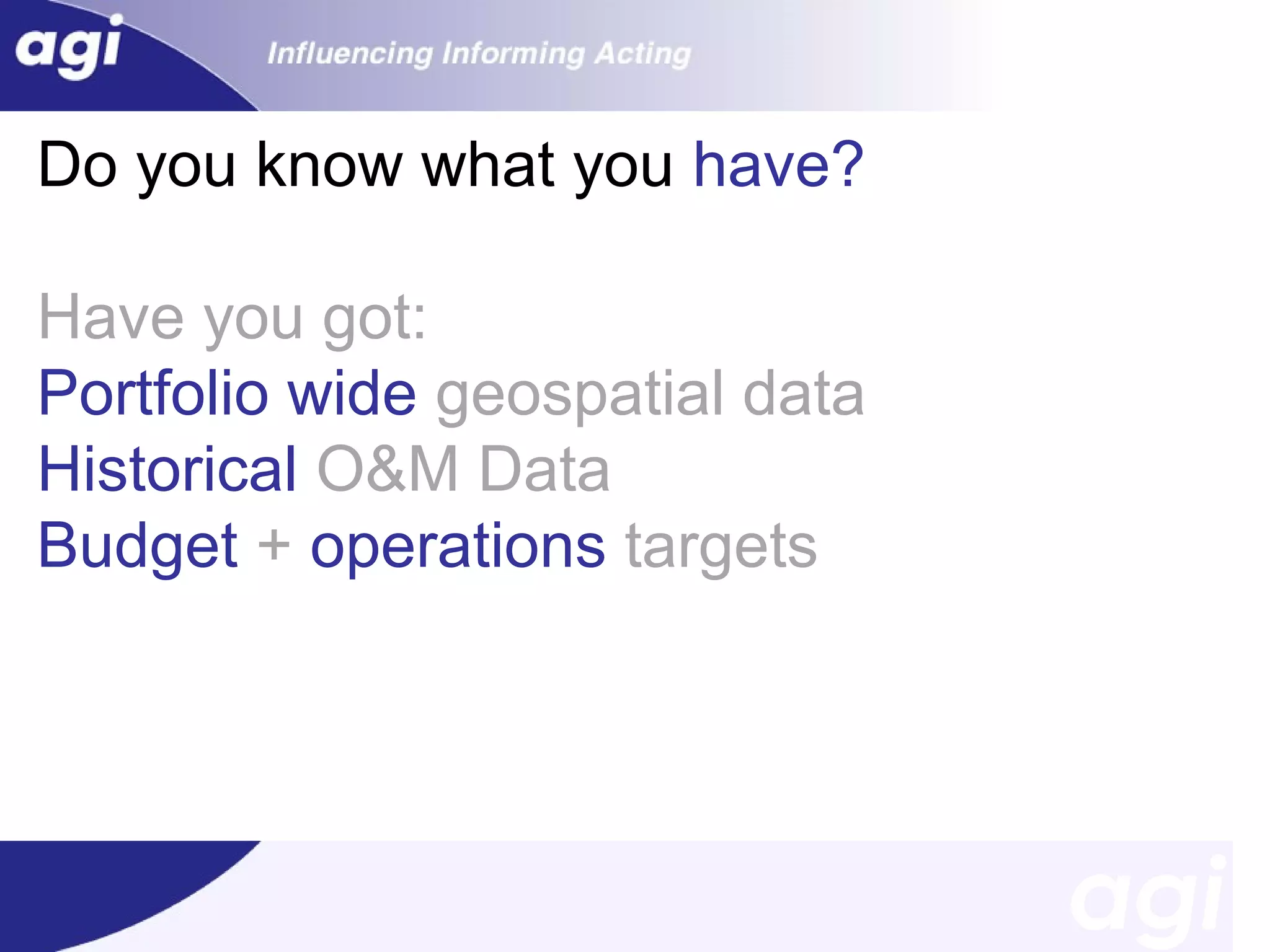 agi

Influencing Informing Acting

Do you know what you have?

Have you got:
Portfolio wide geospatial data
Historical O&M Data
Budget + operations targets

agi